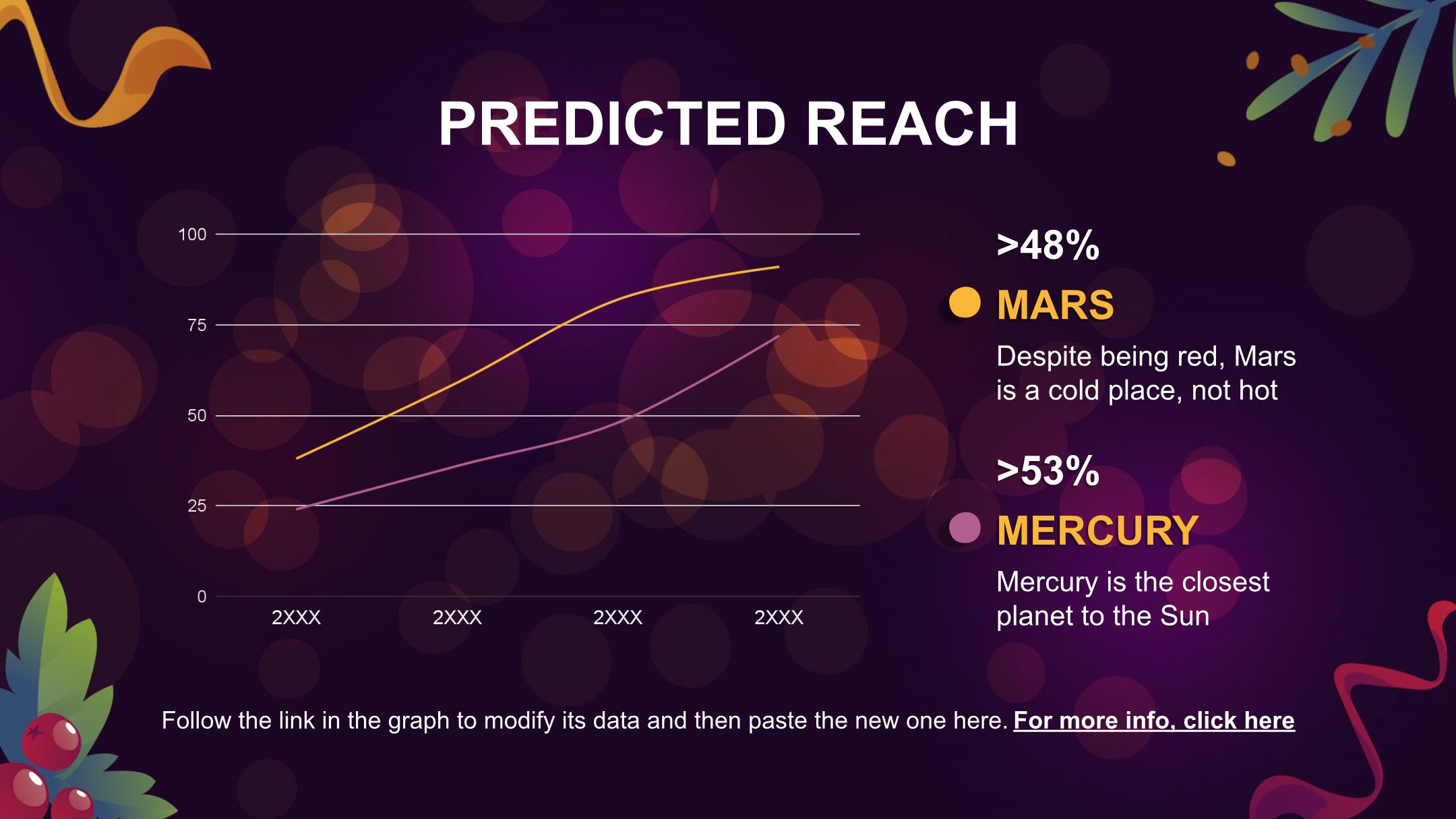 PREDICTED REACH

100
75
50
25
0
2XXX 2XXX 2XXX 2XXX

>48%
MARS
Despite being red, Mars is a cold place, not hot

>53%
MERCURY
Mercury is the closest planet to the Sun

Follow the link in the graph to modify its data and then paste the new one here. For more info, click here